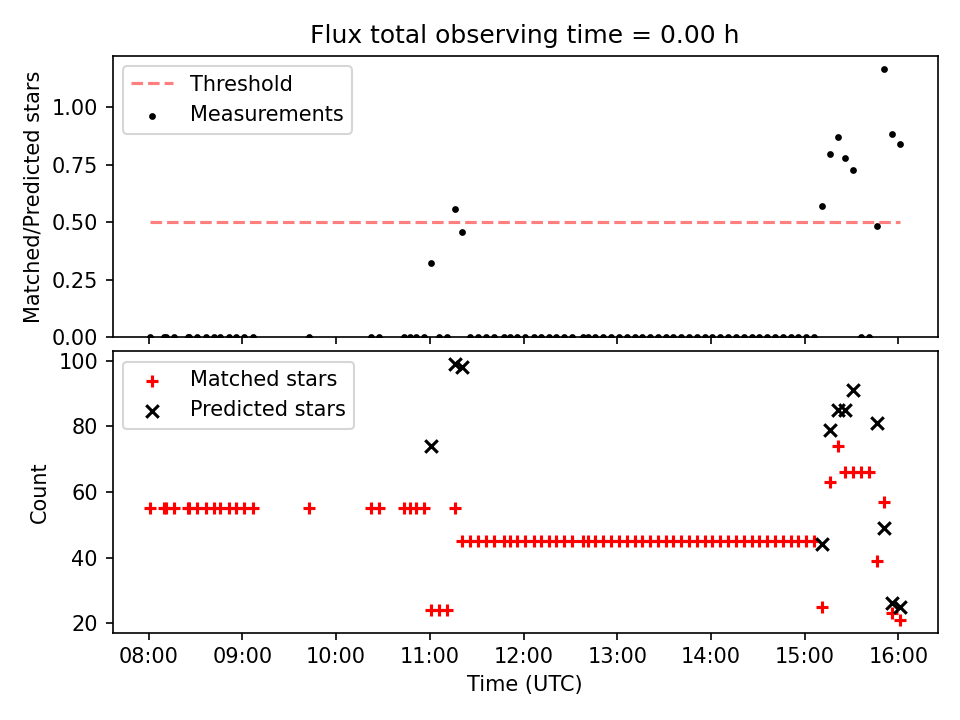 Flux total observing time = 0.00 h

Threshold
Measurements

Matched/Predicted stars

1.00
0.75
0.50
0.25
0.00

Matched stars
Predicted stars

Count

100
80
60
40
20

08:00
09:00
10:00
11:00
12:00
13:00
14:00
15:00
16:00

Time (UTC)